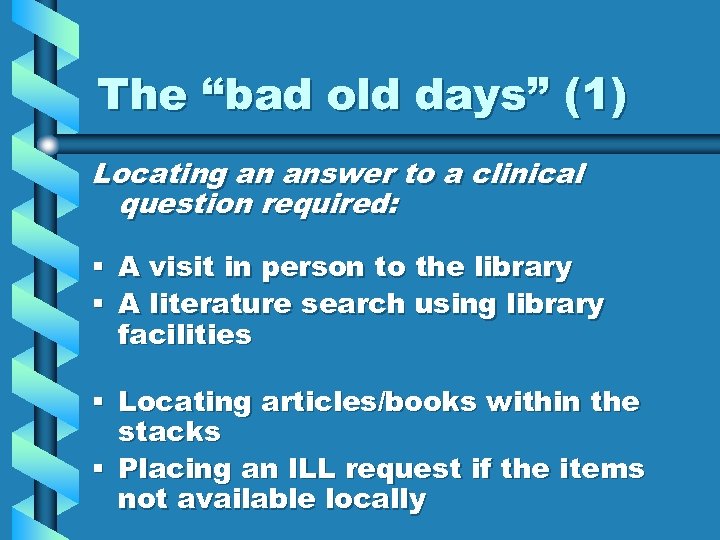 The “bad old days” (1)

Locating an answer to a clinical question required:

▪ A visit in person to the library
▪ A literature search using library facilities

▪ Locating articles/books within the stacks
▪ Placing an ILL request if the items not available locally